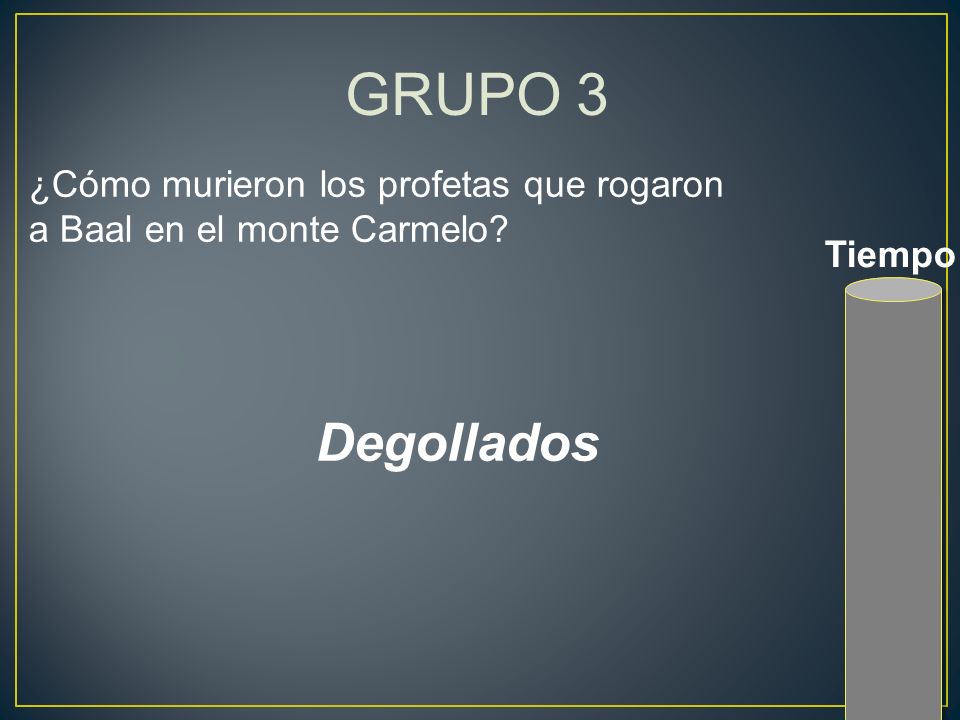 GRUPO 3

¿Cómo murieron los profetas que rogaron a Baal en el monte Carmelo?

Tiempo

Degollados